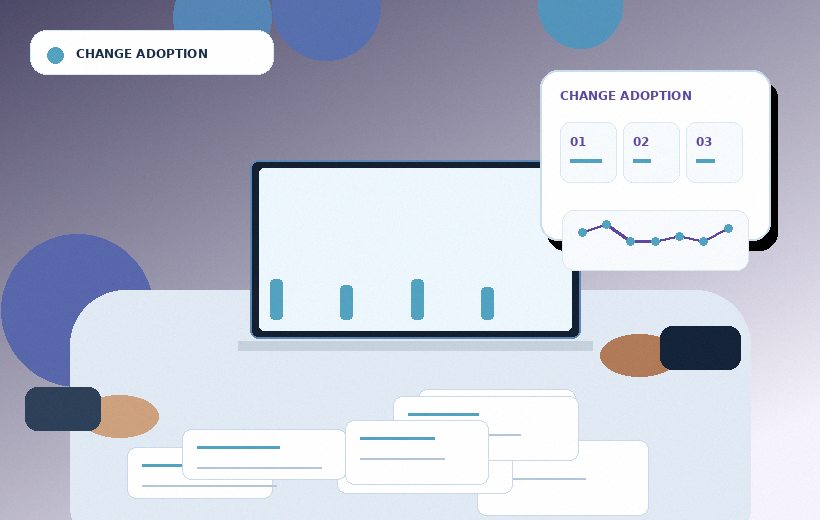 CHANGE ADOPTION

CHANGE ADOPTION

01

02

03